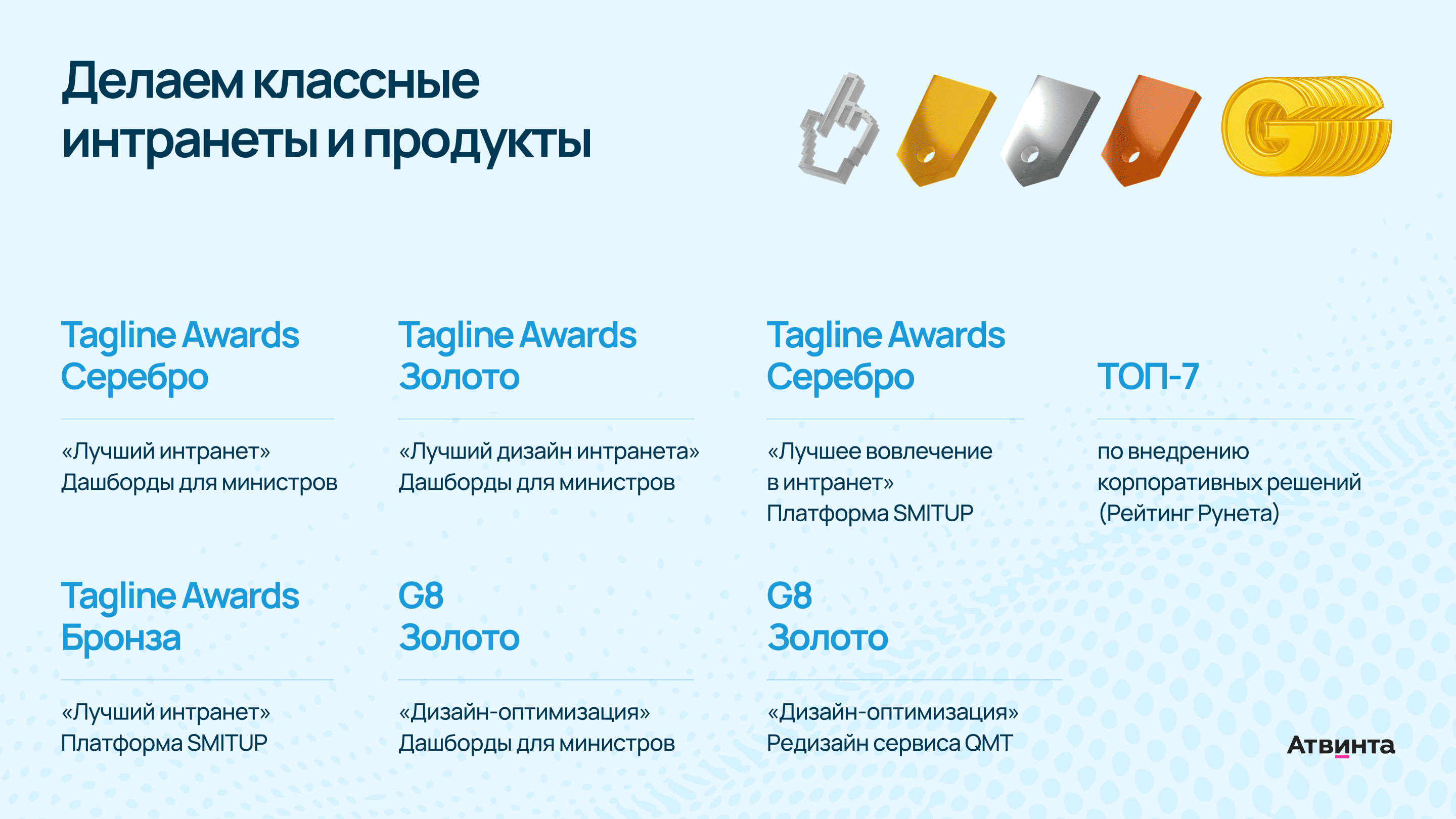 Делаем классные интранеты и продукты

Tagline Awards
Серебро

«Лучший интранет»
Дашборды для министров

Tagline Awards
Золото

«Лучший дизайн интранета»
Дашборды для министров

Tagline Awards
Серебро

«Лучшее вовлечение в интранет»
Платформа SMITUP

ТОП-7

по внедрению корпоративных решений (Рейтинг Рунета)

Tagline Awards
Бронза

«Лучший интранет»
Платформа SMITUP

G8
Золото

«Дизайн-оптимизация»
Дашборды для министров

G8
Золото

«Дизайн-оптимизация»
Редизайн сервиса QMT

Атвинта